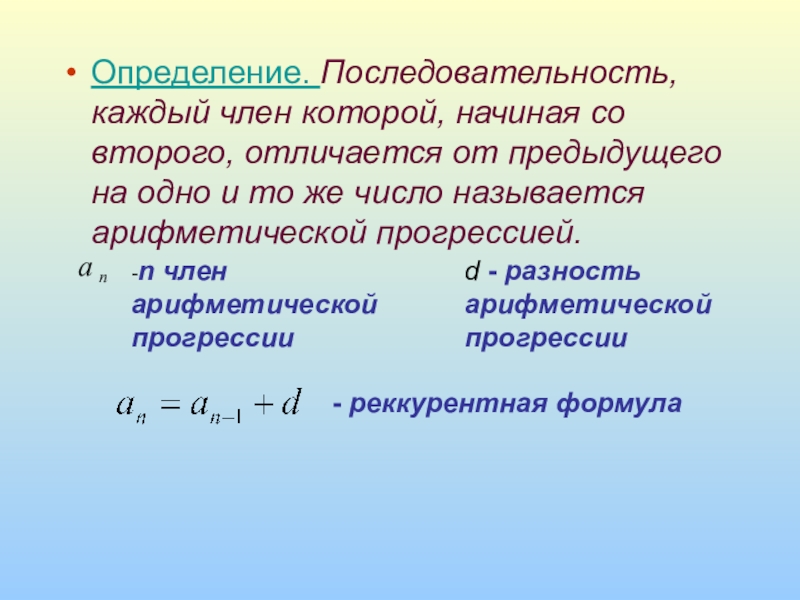 • Определение. Последовательность, каждый член которой, начиная со второго, отличается от предыдущего на одно и то же число называется арифметической прогрессией.

$a_n$ -n член арифметической прогрессии

d - разность арифметической прогрессии

$a_n = a_{n-1} + d$ - реккурентная формула